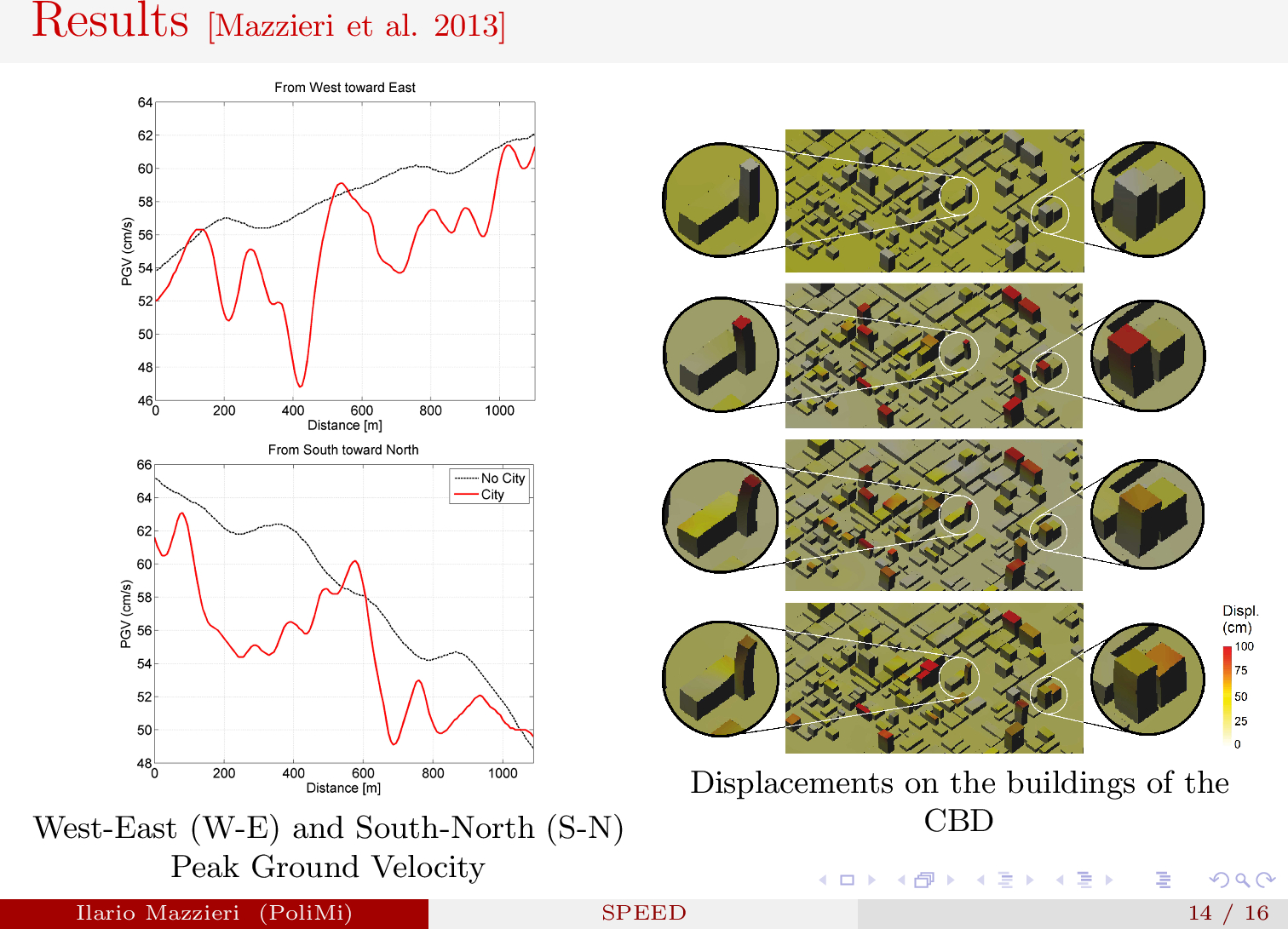 Results [Mazzieri et al. 2013]

From West toward East

PGV (cm/s)

64
62
60
58
56
54
52
50
48
46

0 200 400 600 800 1000

Distance [m]

From South toward North

No City
City

PGV (cm/s)

66
64
62
60
58
56
54
52
50
48

0 200 400 600 800 1000

Distance [m]

West-East (W-E) and South-North (S-N) Peak Ground Velocity

Displ. (cm)
100
75
50
25
0

Displacements on the buildings of the CBD

Ilario Mazzieri (PoliMi) SPEED 14 / 16